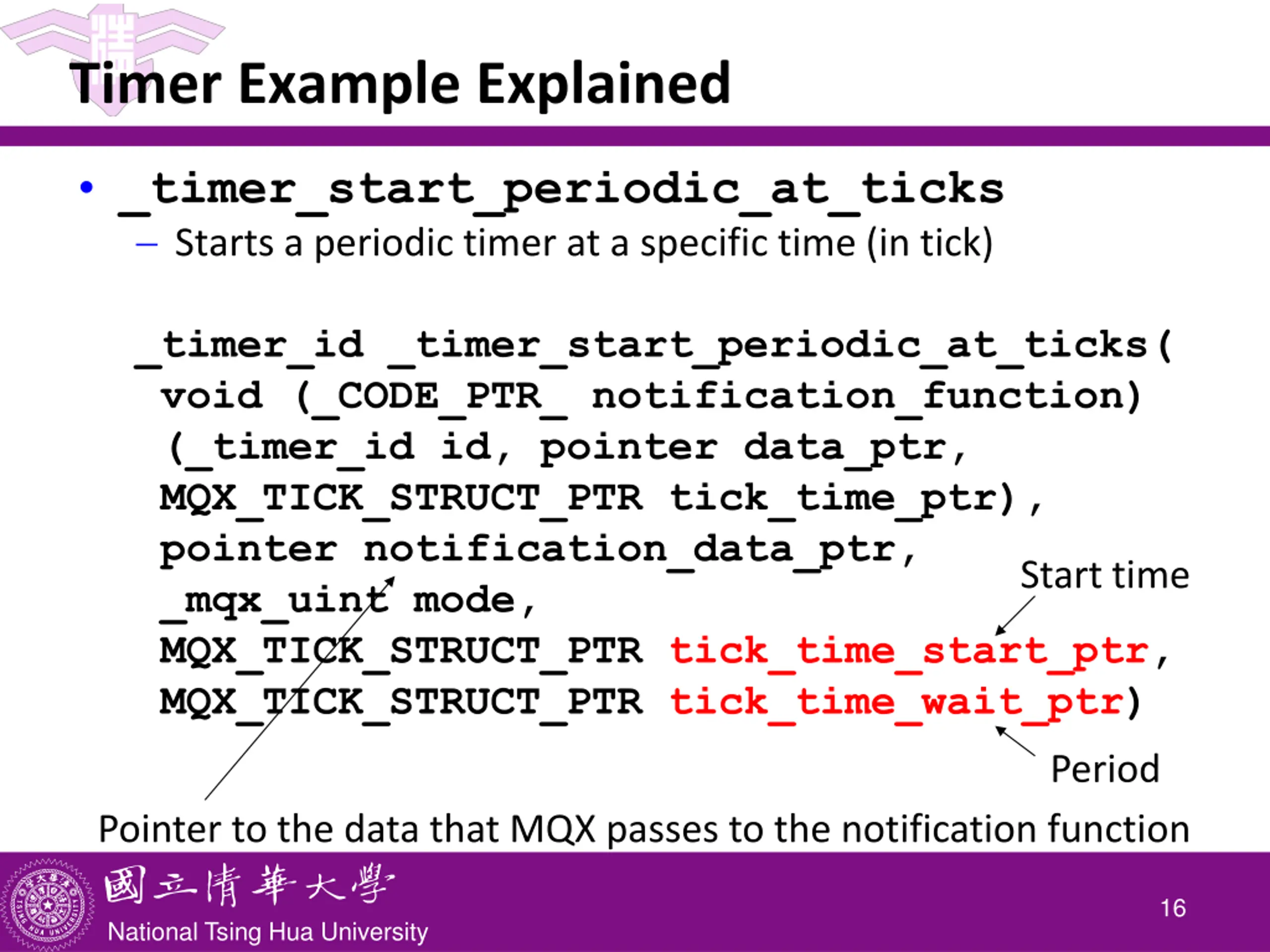 Timer Example Explained

• _timer_start_periodic_at_ticks
– Starts a periodic timer at a specific time (in tick)

_timer_id _timer_start_periodic_at_ticks(
void (_CODE_PTR_ notification_function)
(_timer_id id, pointer data_ptr,
MQX_TICK_STRUCT_PTR tick_time_ptr),
pointer notification_data_ptr,
_mqx_uint mode,
MQX_TICK_STRUCT_PTR tick_time_start_ptr,
MQX_TICK_STRUCT_PTR tick_time_wait_ptr)

Start time

Period

Pointer to the data that MQX passes to the notification function

國立清華大學
National Tsing Hua University

16